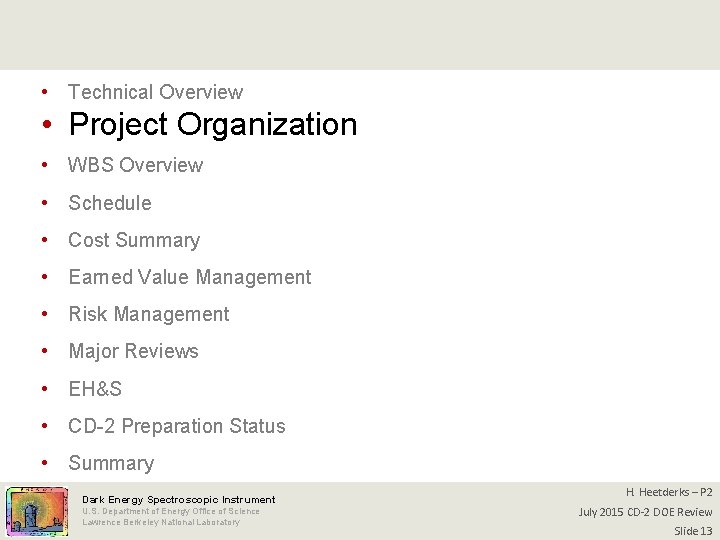 • Technical Overview
• Project Organization
• WBS Overview
• Schedule
• Cost Summary
• Earned Value Management
• Risk Management
• Major Reviews
• EH&S
• CD-2 Preparation Status
• Summary

Dark Energy Spectroscopic Instrument
U.S. Department of Energy Office of Science
Lawrence Berkeley National Laboratory

H. Heetderks – P2
July 2015 CD-2 DOE Review
Slide 13